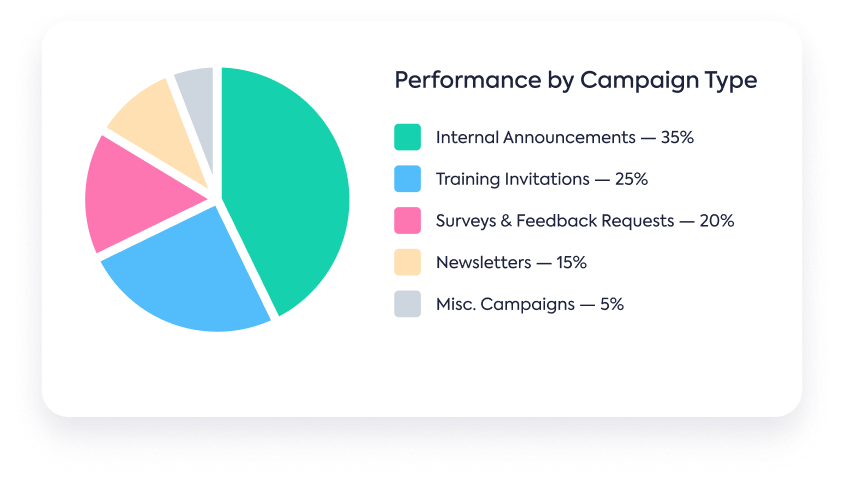 Performance by Campaign Type

Internal Announcements — 35%

Training Invitations — 25%

Surveys & Feedback Requests — 20%

Newsletters — 15%

Misc. Campaigns — 5%